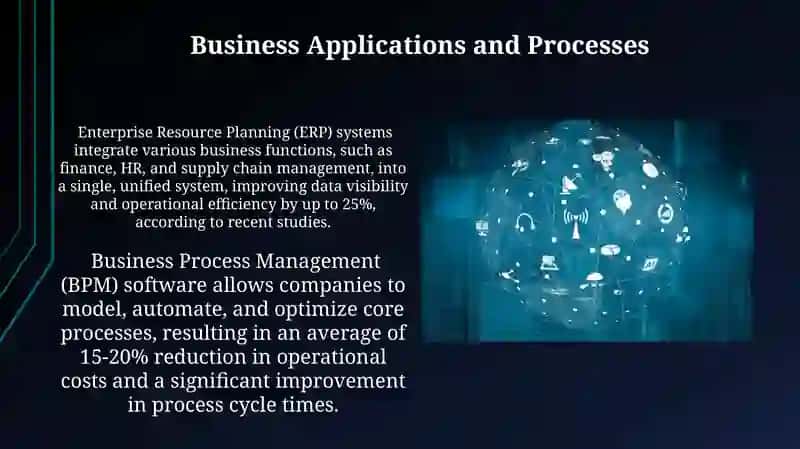 Business Applications and Processes

Enterprise Resource Planning (ERP) systems integrate various business functions, such as finance, HR, and supply chain management, into a single, unified system, improving data visibility and operational efficiency by up to 25%, according to recent studies.

Business Process Management (BPM) software allows companies to model, automate, and optimize core processes, resulting in an average of 15-20% reduction in operational costs and a significant improvement in process cycle times.